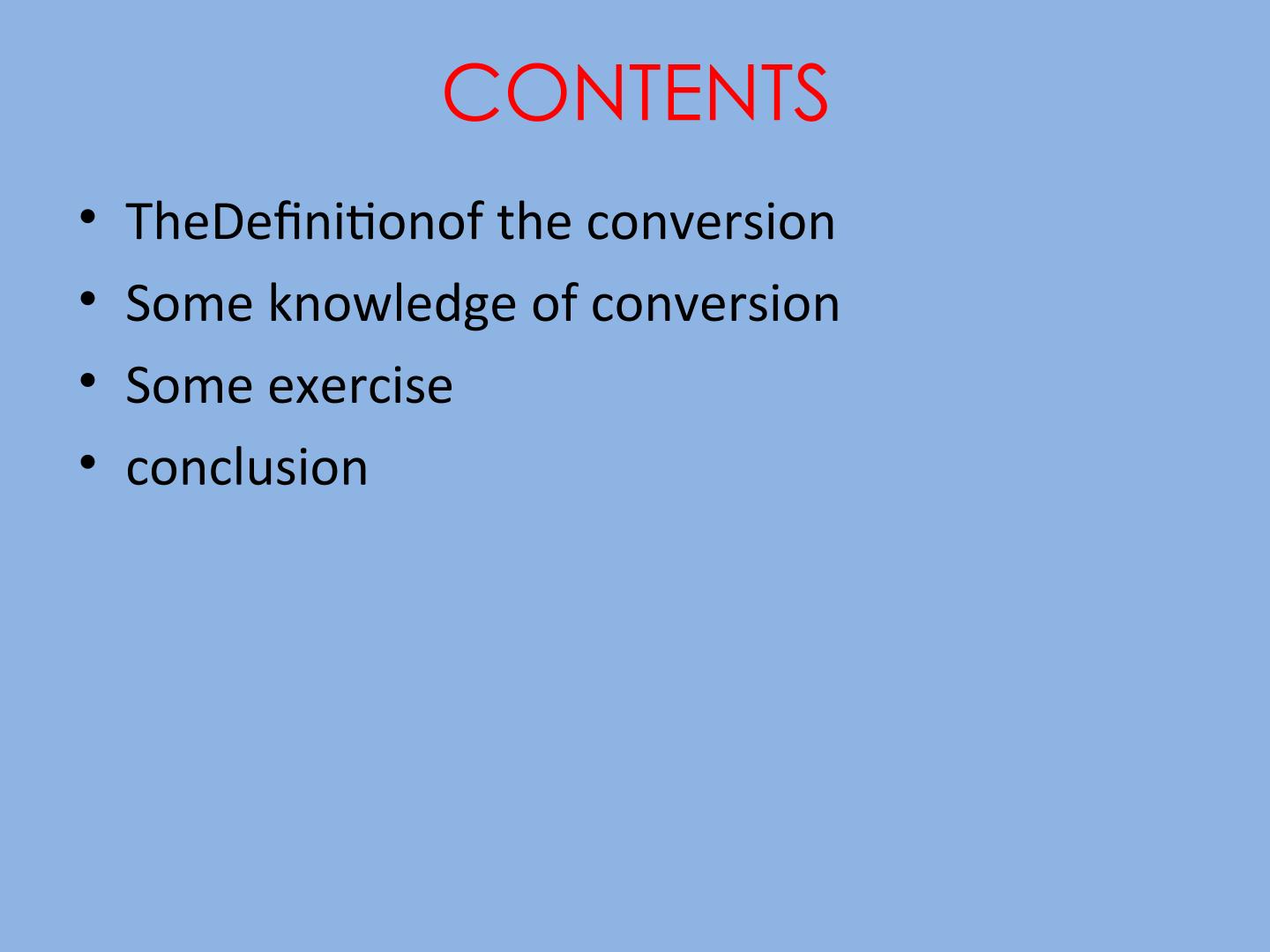 CONTENTS

• TheDefinitionof the conversion
• Some knowledge of conversion
• Some exercise
• conclusion